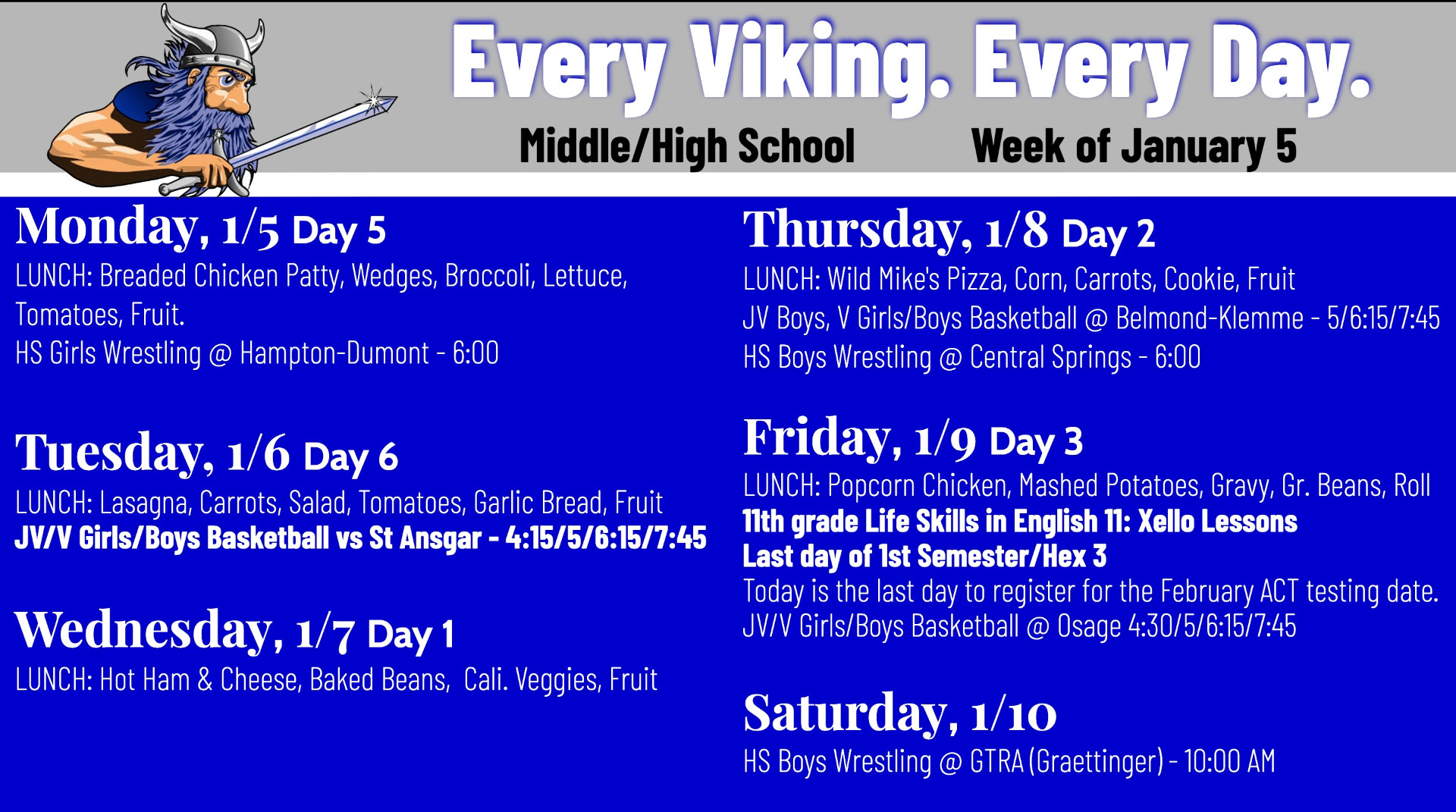 Every Viking. Every Day.

Middle/High School

Week of January 5

Monday, 1/5 Day 5

LUNCH: Breaded Chicken Patty, Wedges, Broccoli, Lettuce, Tomatoes, Fruit.
HS Girls Wrestling @ Hampton-Dumont - 6:00

Tuesday, 1/6 Day 6

LUNCH: Lasagna, Carrots, Salad, Tomatoes, Garlic Bread, Fruit
JV/V Girls/Boys Basketball vs St Ansgar - 4:15/5/6:15/7:45

Wednesday, 1/7 Day 1

LUNCH: Hot Ham & Cheese, Baked Beans, Cali. Veggies, Fruit

Thursday, 1/8 Day 2

LUNCH: Wild Mike's Pizza, Corn, Carrots, Cookie, Fruit
JV Boys, V Girls/Boys Basketball @ Belmond-Klemme - 5/6:15/7:45
HS Boys Wrestling @ Central Springs - 6:00

Friday, 1/9 Day 3

LUNCH: Popcorn Chicken, Mashed Potatoes, Gravy, Gr. Beans, Roll
11th grade Life Skills in English 11: Xello Lessons
Last day of 1st Semester/Hex 3
Today is the last day to register for the February ACT testing date.
JV/V Girls/Boys Basketball @ Osage 4:30/5/6:15/7:45

Saturday, 1/10

HS Boys Wrestling @ GTRA (Graettinger) - 10:00 AM